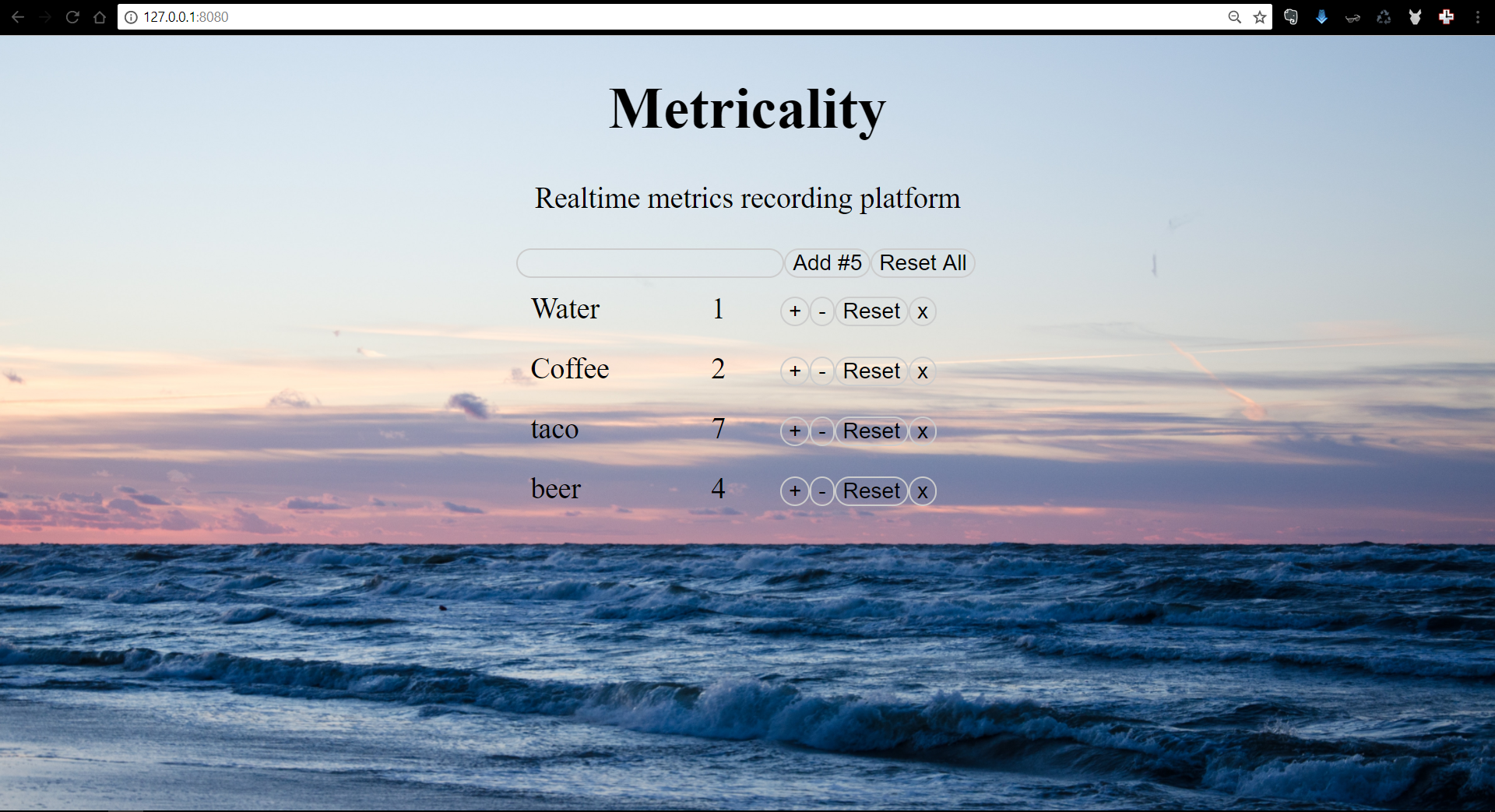 127.0.0.1:8080

Metricality

Realtime metrics recording platform

Add #5 Reset All

Water 1 + - Reset x

Coffee 2 + - Reset x

taco 7 + - Reset x

beer 4 + - Reset x